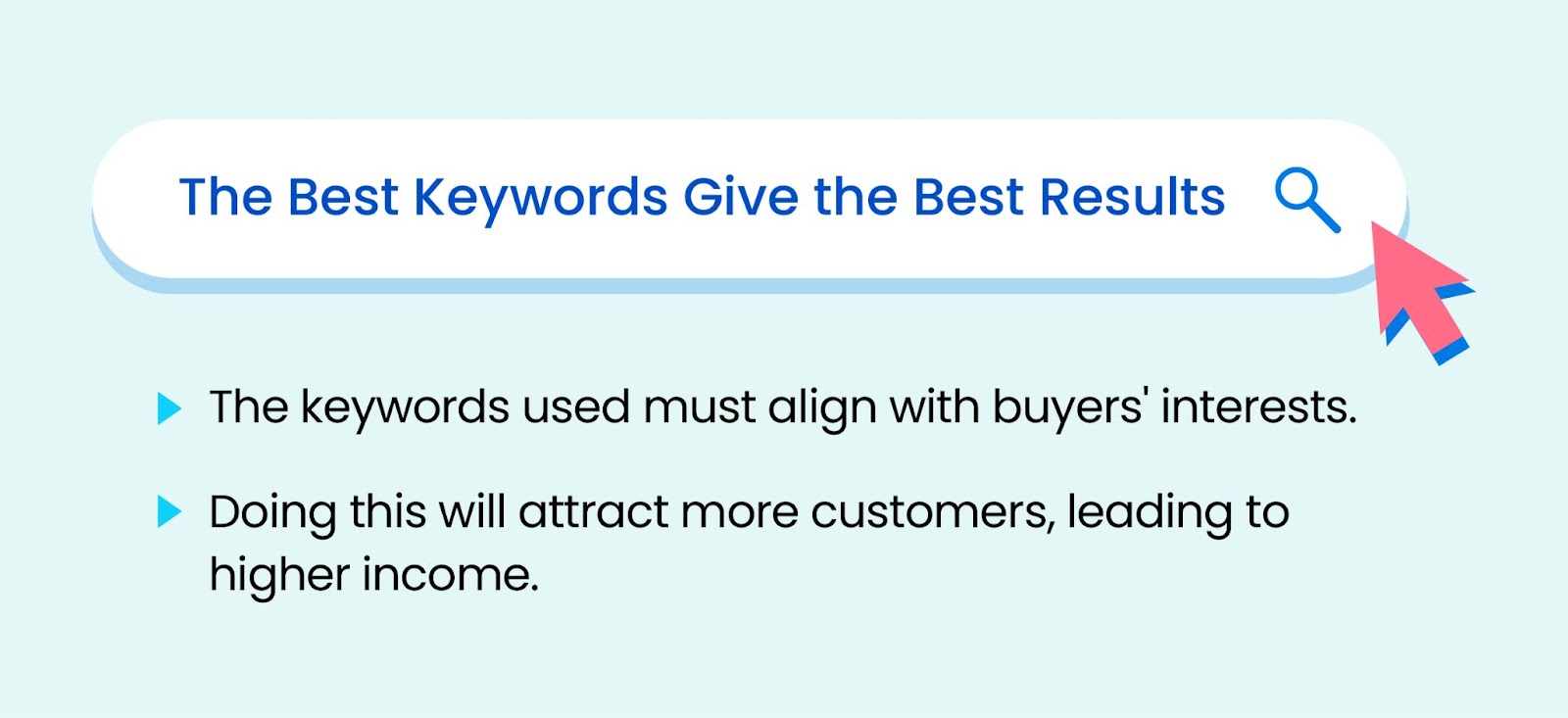 The Best Keywords Give the Best Results

The keywords used must align with buyers' interests.

Doing this will attract more customers, leading to higher income.